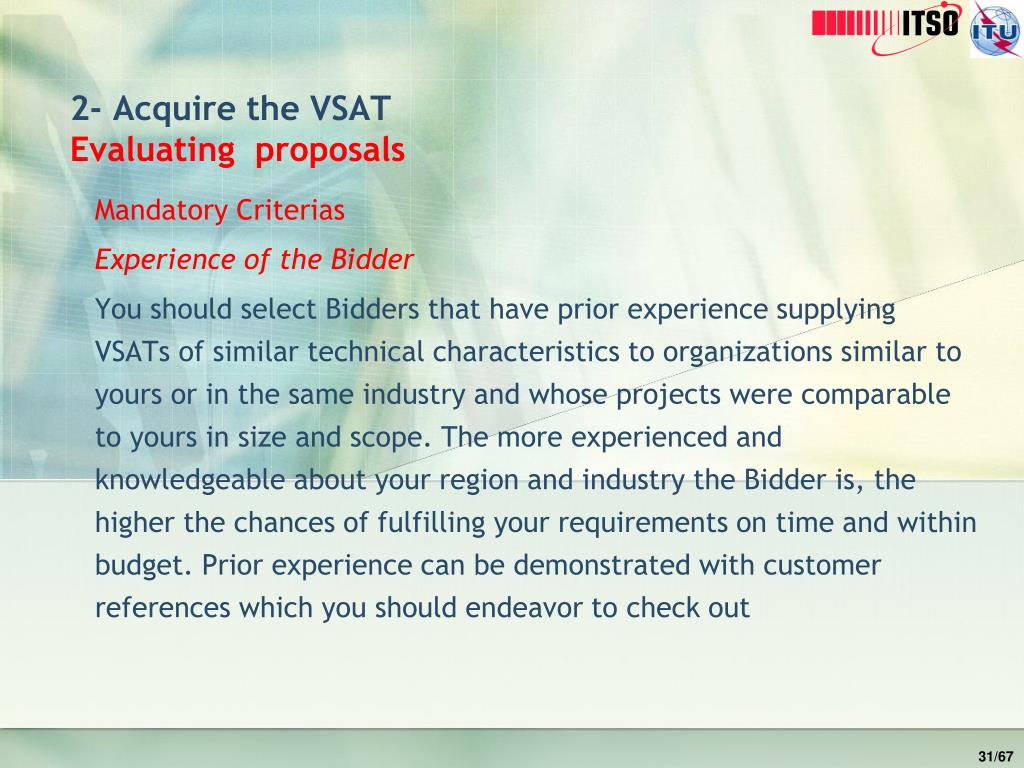 ITSO ITU

2- Acquire the VSAT
Evaluating proposals

Mandatory Criterias

Experience of the Bidder

You should select Bidders that have prior experience supplying VSATs of similar technical characteristics to organizations similar to yours or in the same industry and whose projects were comparable to yours in size and scope. The more experienced and knowledgeable about your region and industry the Bidder is, the higher the chances of fulfilling your requirements on time and within budget. Prior experience can be demonstrated with customer references which you should endeavor to check out

31/67